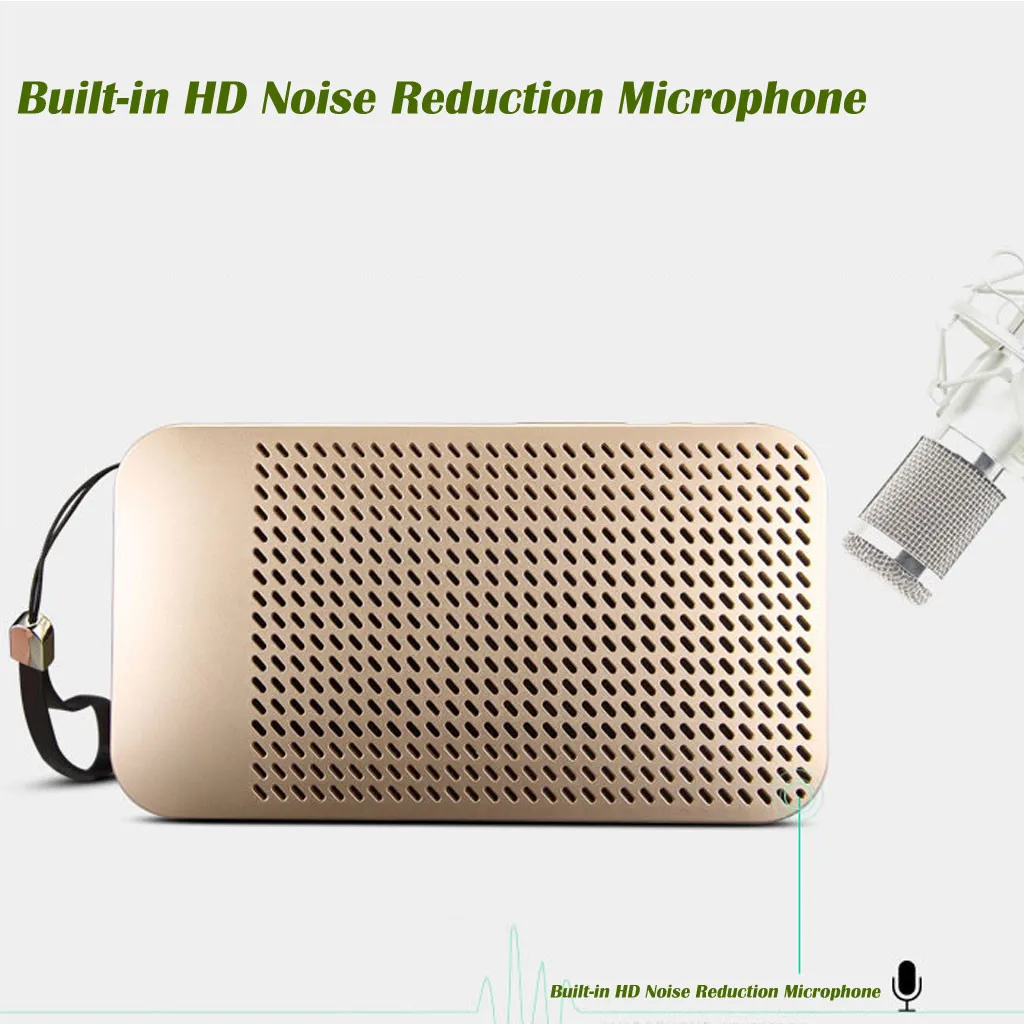 Built-in HD Noise Reduction Microphone

Built-in HD Noise Reduction Microphone